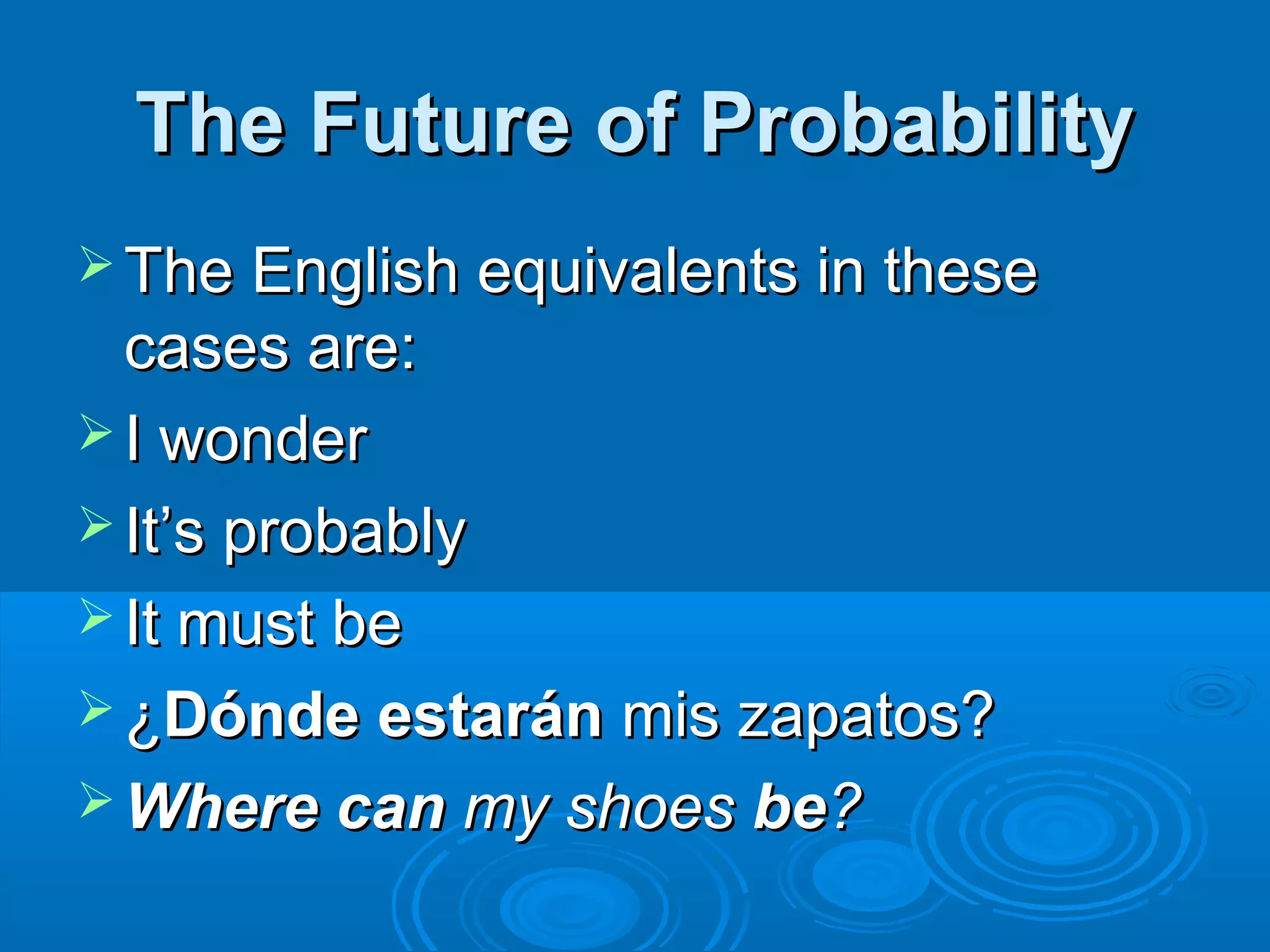 The Future of Probability

➢ The English equivalents in these cases are:
➢ I wonder
➢ It’s probably
➢ It must be
➢ ¿Dónde estarán mis zapatos?
➢ Where can my shoes be?